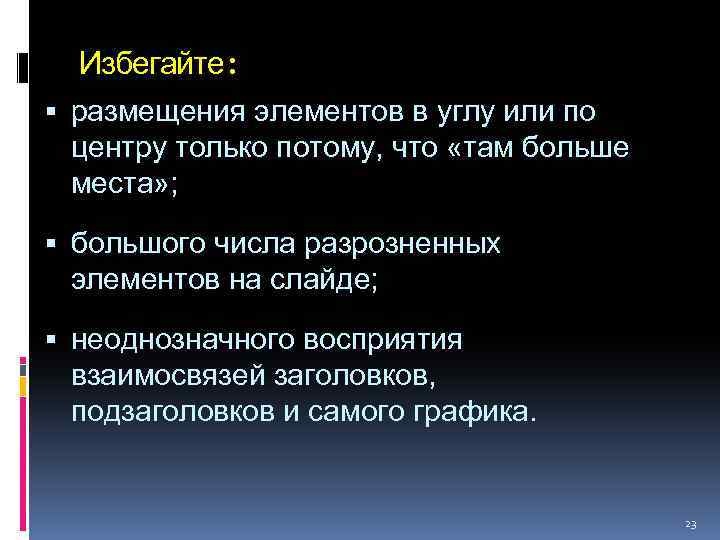 Избегайте:

▪ размещения элементов в углу или по центру только потому, что «там больше места»;

▪ большого числа разрозненных элементов на слайде;

▪ неоднозначного восприятия взаимосвязей заголовков, подзаголовков и самого графика.

23